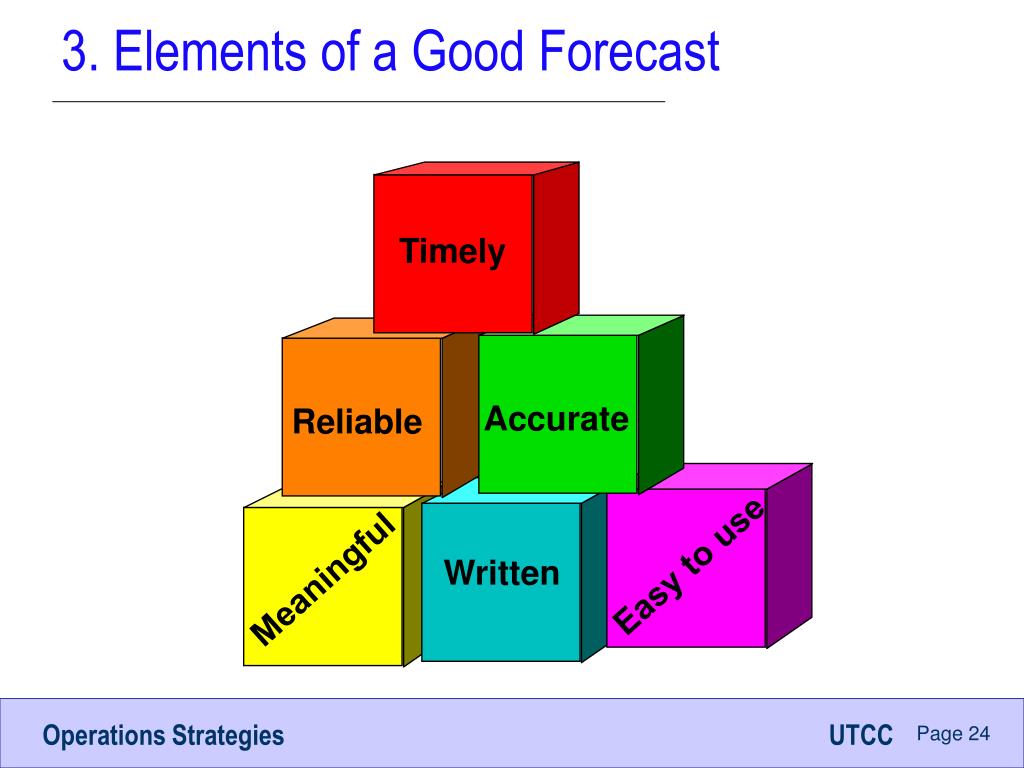 3. Elements of a Good Forecast

Timely

Reliable

Accurate

Meaningful

Written

Easy to use

Operations Strategies

UTCC

Page 24